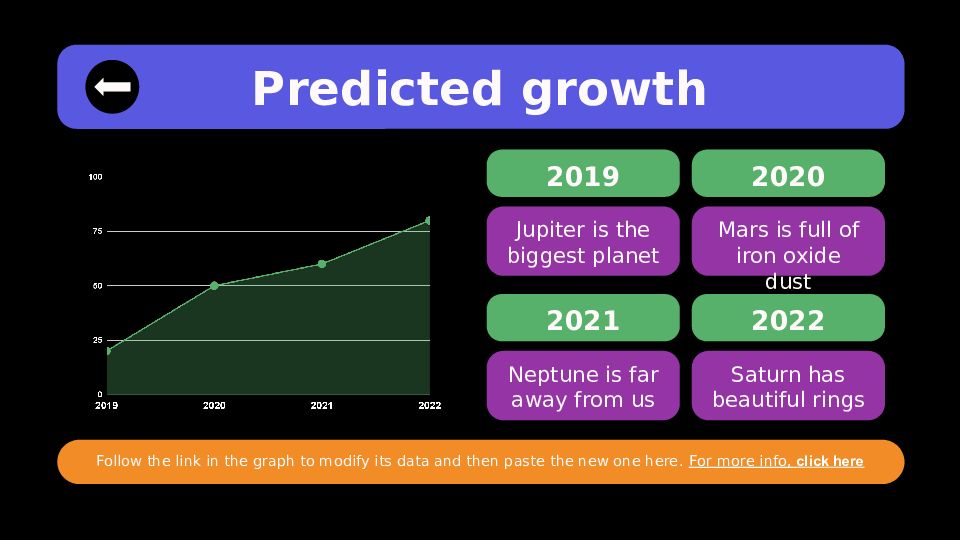 Predicted growth

100
75
50
25
0
2019 2020 2021 2022

2019
Jupiter is the biggest planet

2020
Mars is full of iron oxide dust

2021
Neptune is far away from us

2022
Saturn has beautiful rings

Follow the link in the graph to modify its data and then paste the new one here. For more info, click here